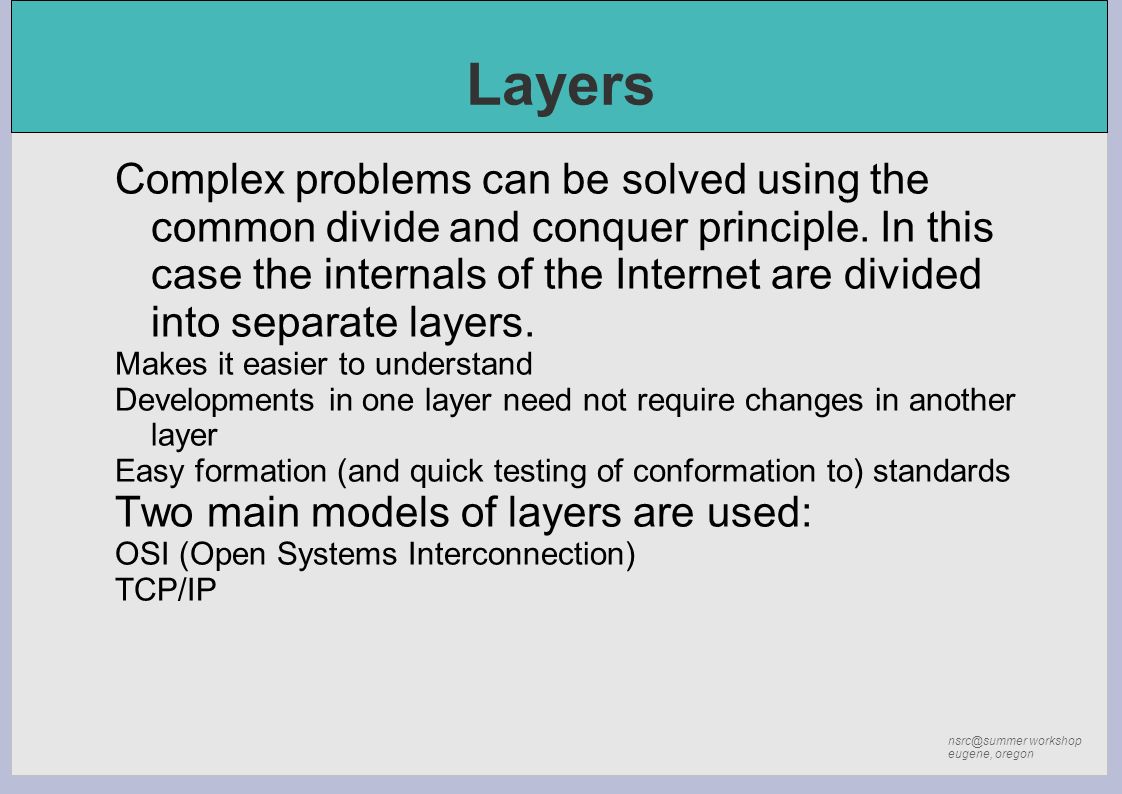 Layers

Complex problems can be solved using the common divide and conquer principle. In this case the internals of the Internet are divided into separate layers.

Makes it easier to understand

Developments in one layer need not require changes in another layer

Easy formation (and quick testing of conformation to) standards

Two main models of layers are used:

OSI (Open Systems Interconnection)

TCP/IP

nsrc@summer workshop
eugene, oregon